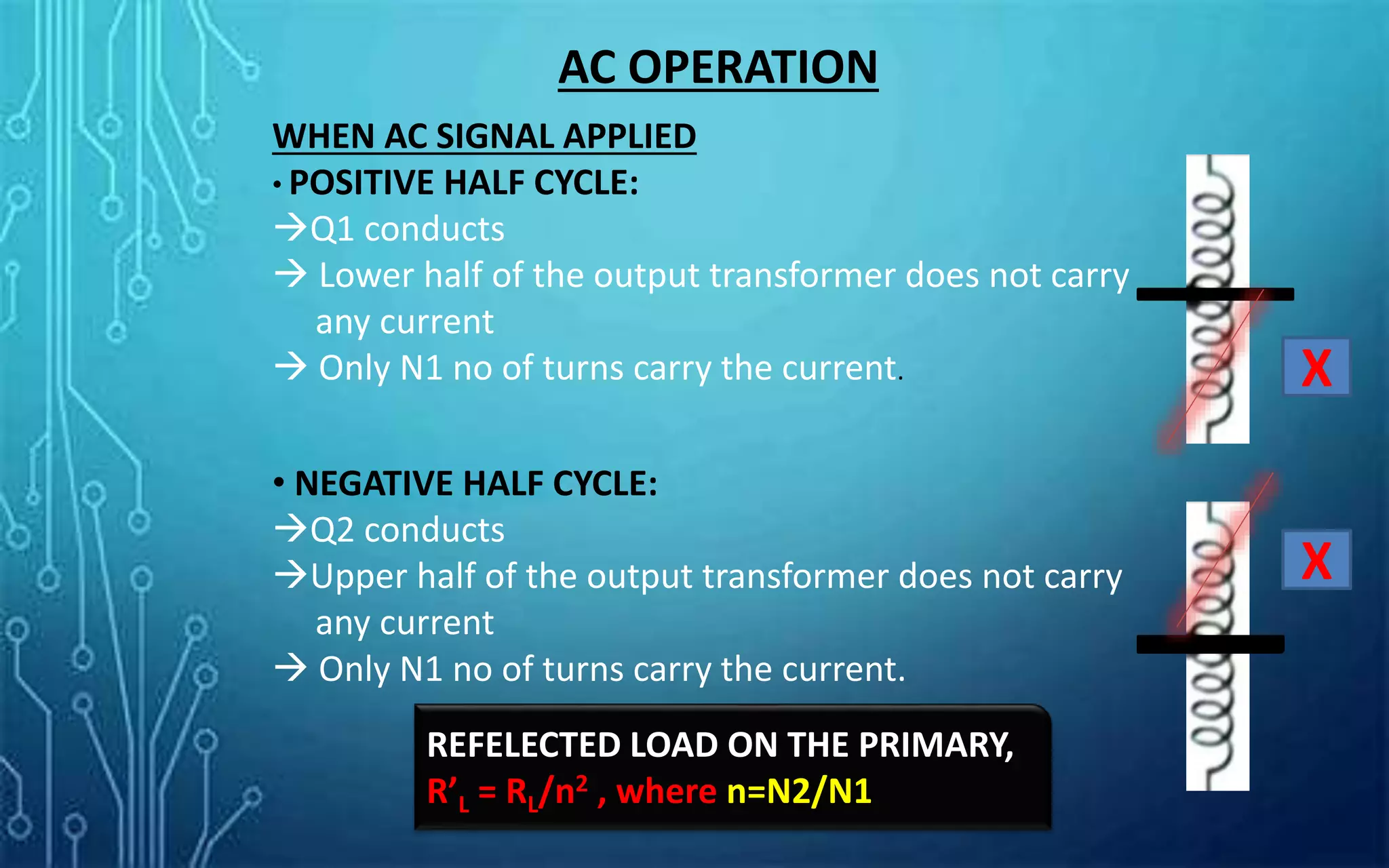 AC OPERATION

WHEN AC SIGNAL APPLIED

• POSITIVE HALF CYCLE:

→Q1 conducts

→ Lower half of the output transformer does not carry any current

→ Only N1 no of turns carry the current.

X

• NEGATIVE HALF CYCLE:

→Q2 conducts

→Upper half of the output transformer does not carry any current

→ Only N1 no of turns carry the current.

X

REFELECTED LOAD ON THE PRIMARY,

$R'_L = R_L/n^2$ , where n=N2/N1